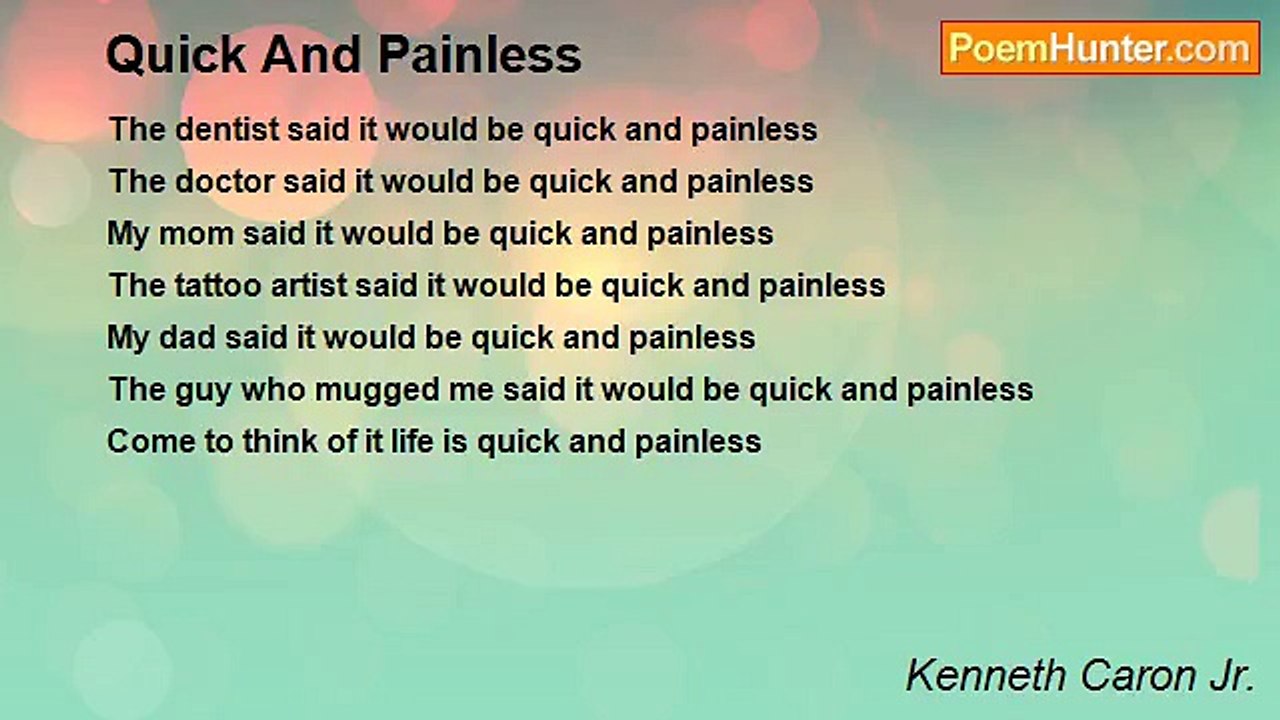 Quick And Painless

PoemHunter.com

The dentist said it would be quick and painless
The doctor said it would be quick and painless
My mom said it would be quick and painless
The tattoo artist said it would be quick and painless
My dad said it would be quick and painless
The guy who mugged me said it would be quick and painless
Come to think of it life is quick and painless

Kenneth Caron Jr.